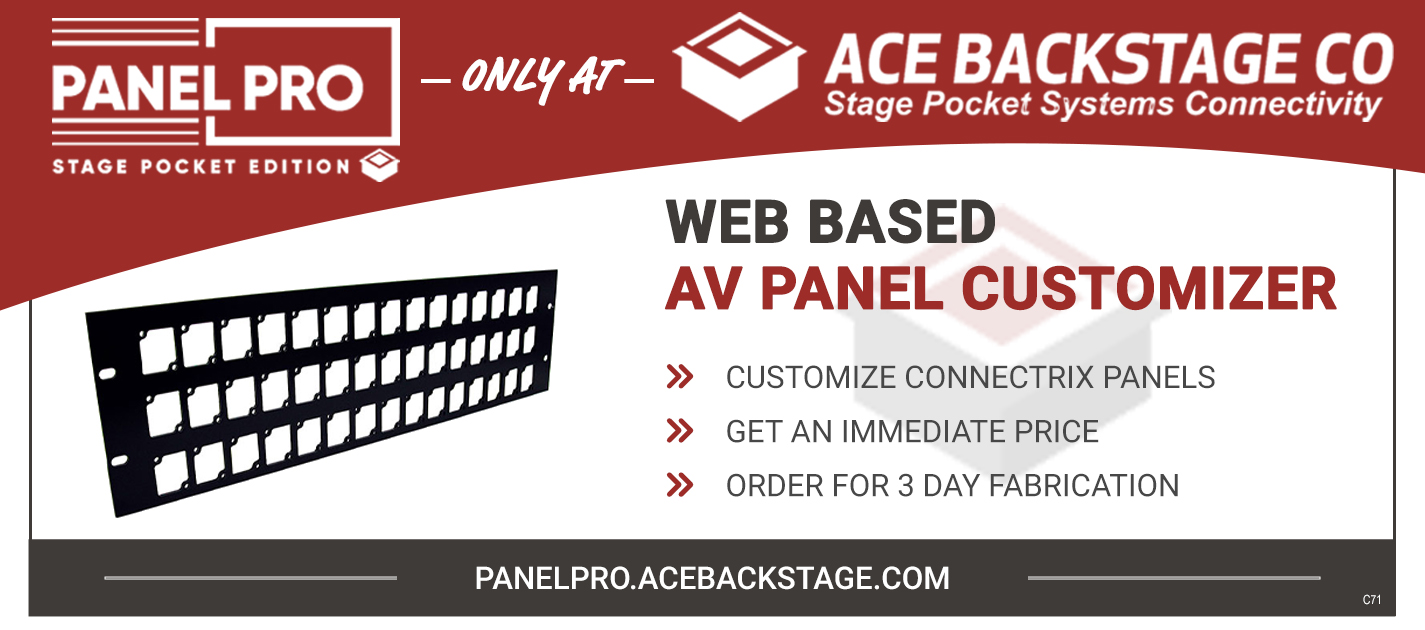 PANEL PRO
STAGE POCKET EDITION

— ONLY AT —

ACE BACKSTAGE CO
Stage Pocket Systems Connectivity

WEB BASED
AV PANEL CUSTOMIZER

» CUSTOMIZE CONNECTRIX PANELS
» GET AN IMMEDIATE PRICE
» ORDER FOR 3 DAY FABRICATION

PANELPRO.ACEBACKSTAGE.COM

C71